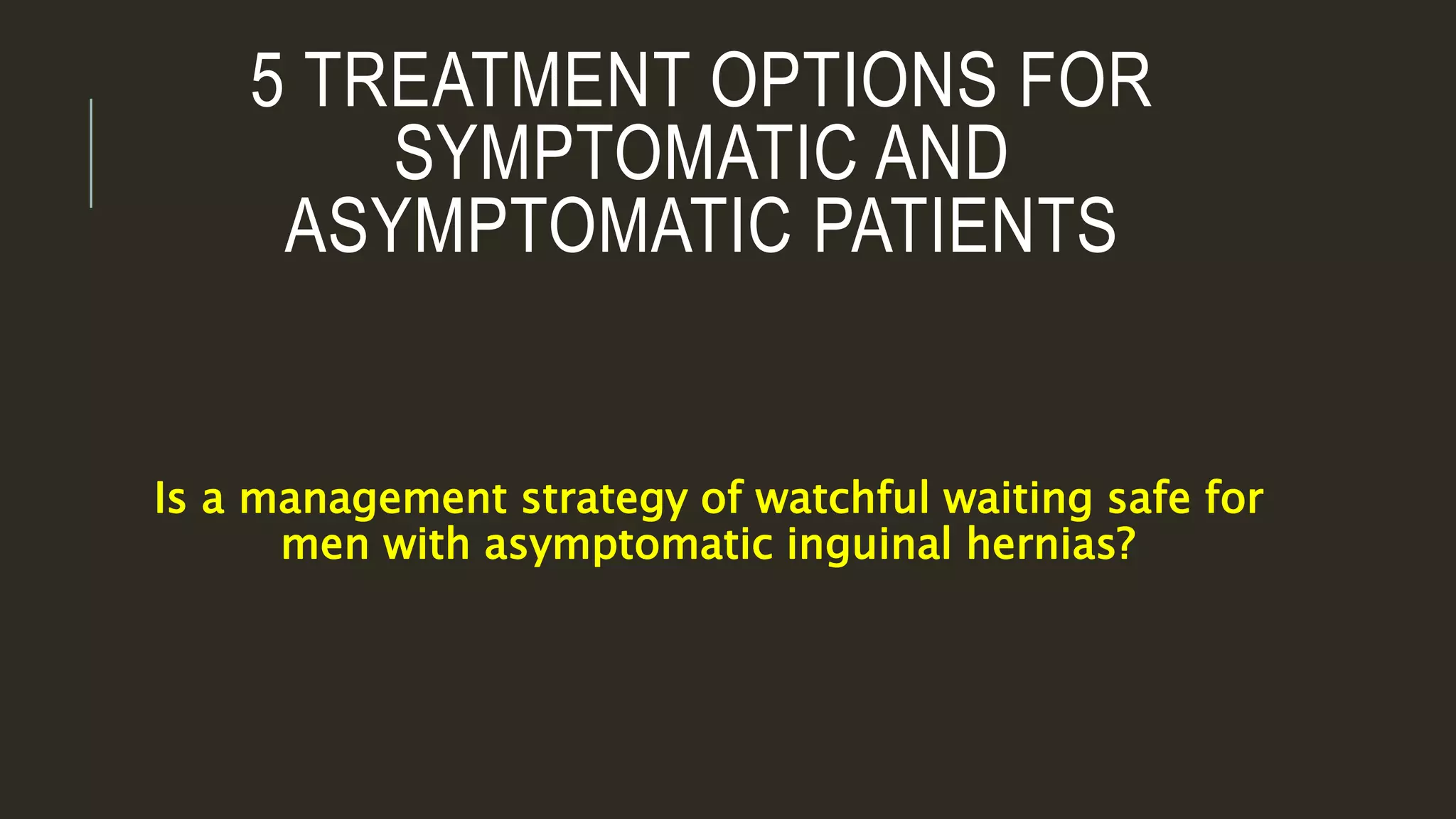 5 TREATMENT OPTIONS FOR SYMPTOMATIC AND ASYMPTOMATIC PATIENTS

Is a management strategy of watchful waiting safe for men with asymptomatic inguinal hernias?